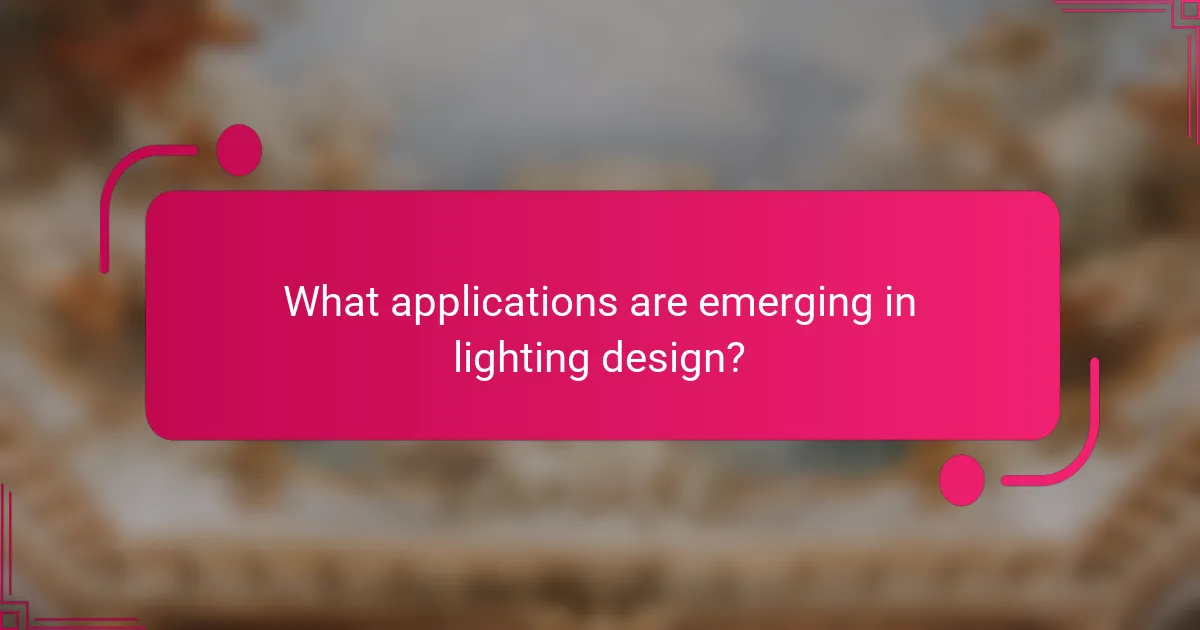 What applications are emerging in lighting design?